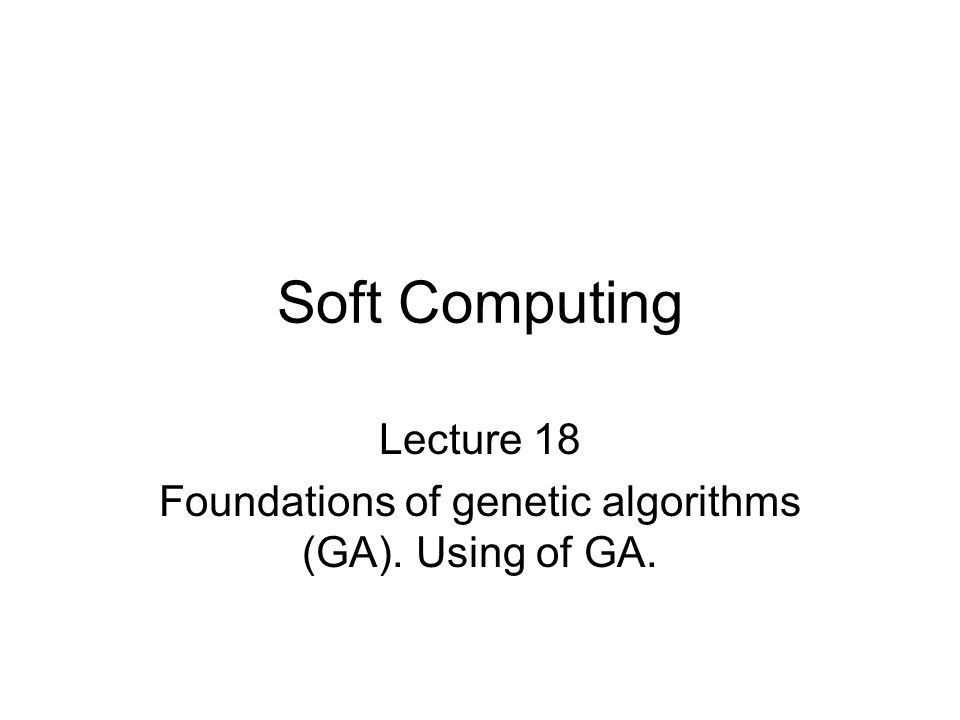 Soft Computing

Lecture 18

Foundations of genetic algorithms (GA). Using of GA.